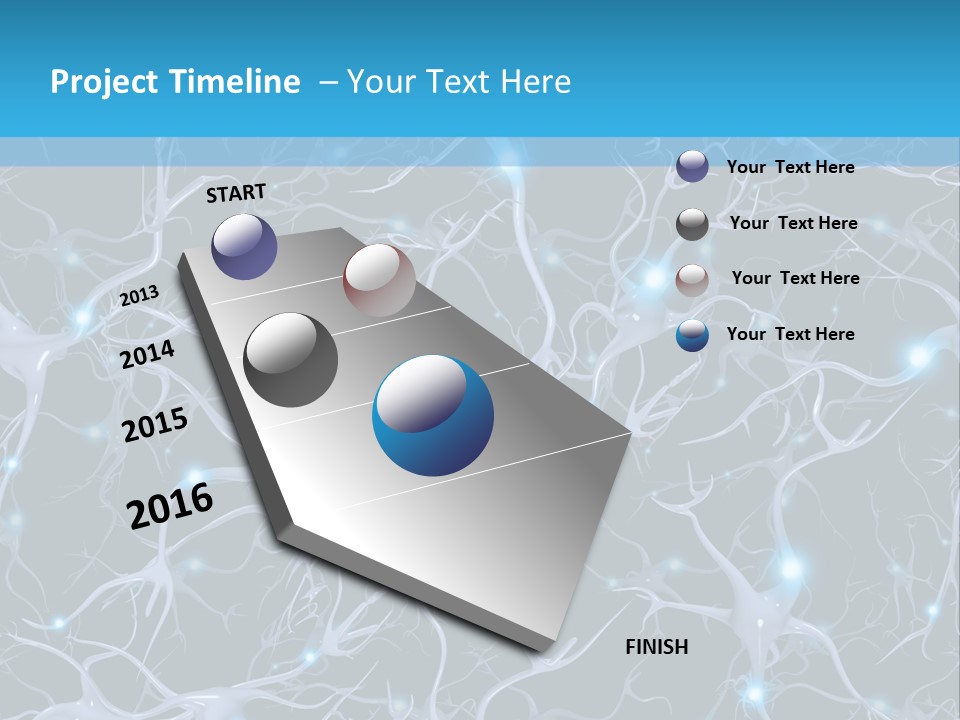 Project Timeline – Your Text Here

START

2013

2014

2015

2016

FINISH

Your Text Here

Your Text Here

Your Text Here

Your Text Here